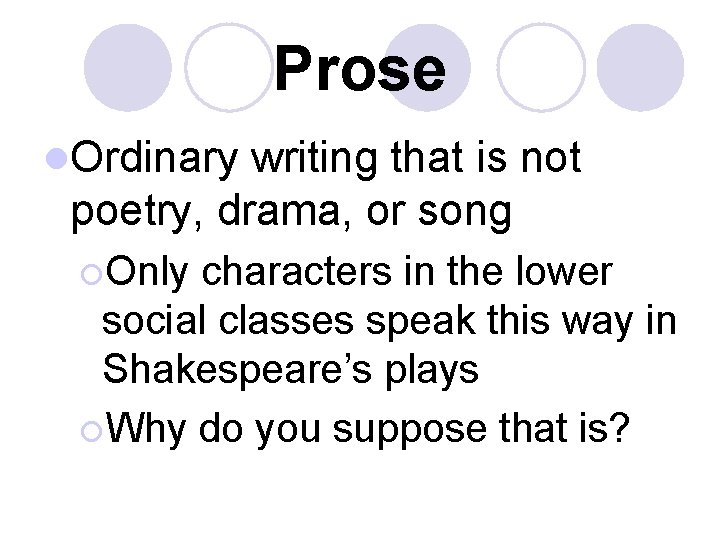 Prose

Ordinary writing that is not poetry, drama, or song

Only characters in the lower social classes speak this way in Shakespeare’s plays

Why do you suppose that is?